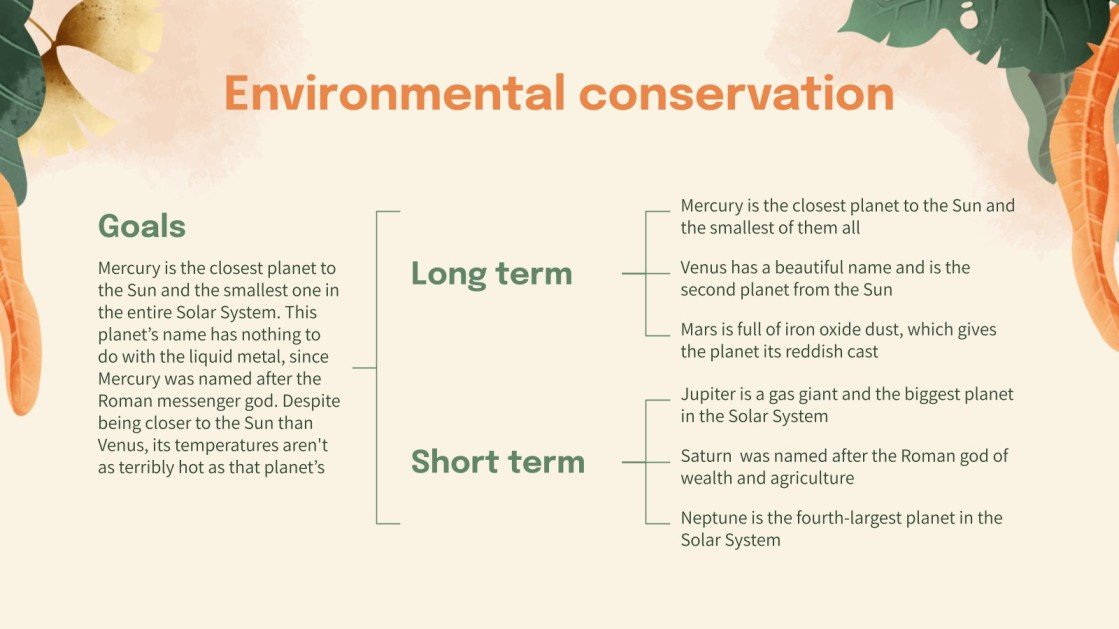 Environmental conservation

Goals

Mercury is the closest planet to the Sun and the smallest one in the entire Solar System. This planet's name has nothing to do with the liquid metal, since Mercury was named after the Roman messenger god. Despite being closer to the Sun than Venus, its temperatures aren't as terribly hot as that planet's

Long term

Mercury is the closest planet to the Sun and the smallest of them all

Venus has a beautiful name and is the second planet from the Sun

Mars is full of iron oxide dust, which gives the planet its reddish cast

Short term

Jupiter is a gas giant and the biggest planet in the Solar System

Saturn was named after the Roman god of wealth and agriculture

Neptune is the fourth-largest planet in the Solar System